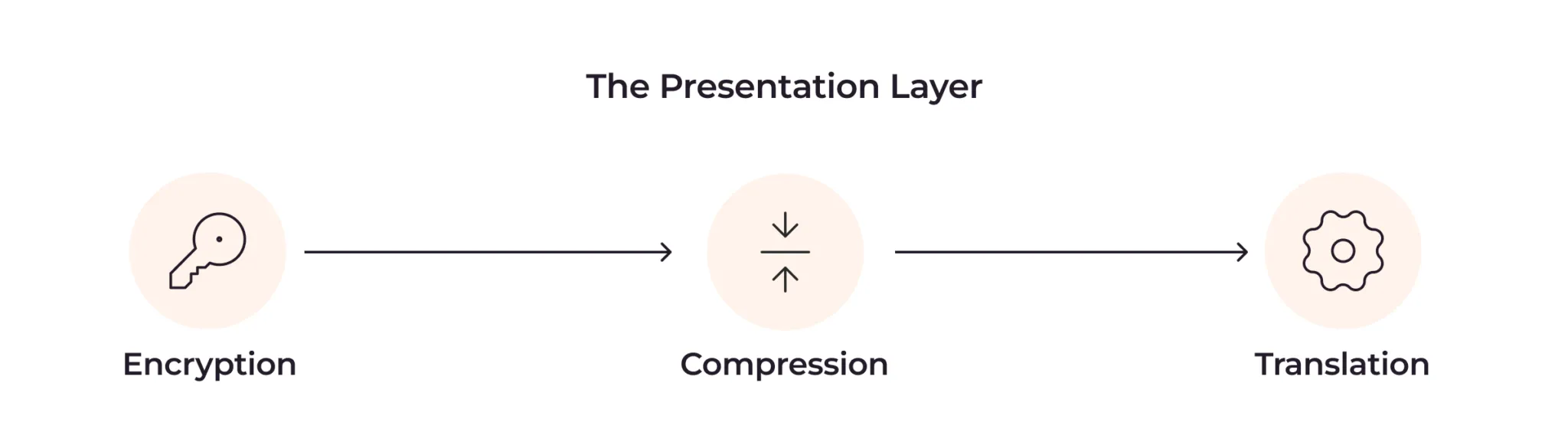 The Presentation Layer

Encryption

Compression

Translation